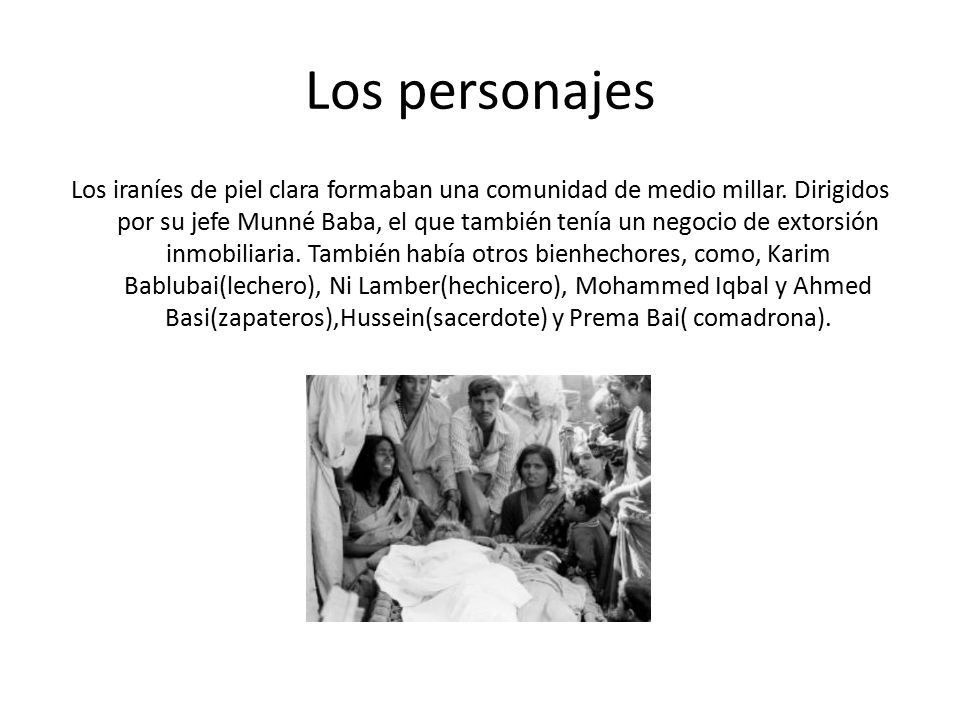 Los personajes

Los iraníes de piel clara formaban una comunidad de medio millar. Dirigidos por su jefe Munné Baba, el que también tenía un negocio de extorsión inmobiliaria. También había otros bienhechores, como, Karim Bablubai(lechero), Ni Lamber(hechicero), Mohammed Iqbal y Ahmed Basi(zapateros),Hussein(sacerdote) y Prema Bai( comadrona).